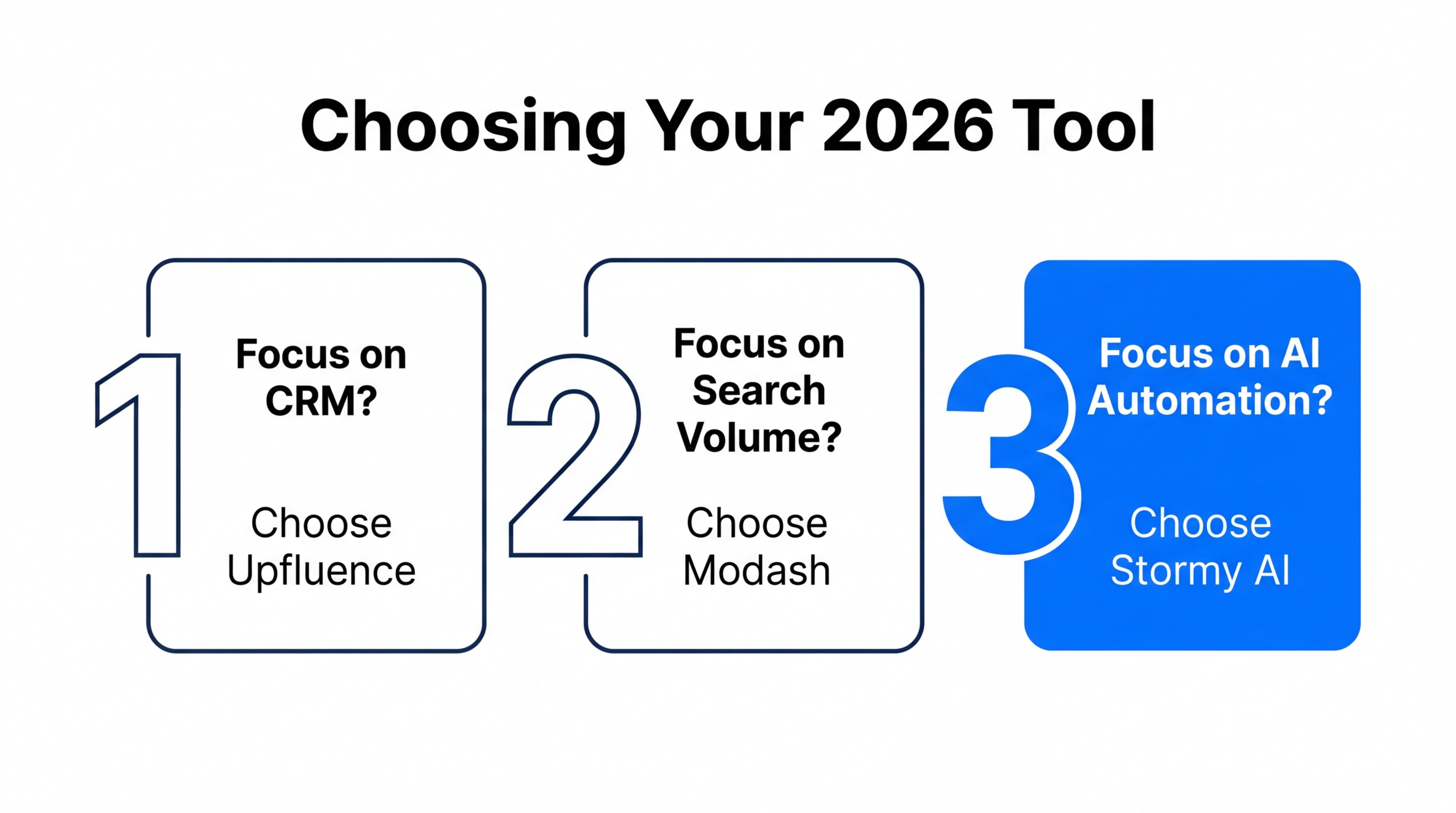 Choosing Your 2026 Tool

1

Focus on CRM?

Choose Upfluence

2

Focus on Search Volume?

Choose Modash

3

Focus on AI Automation?

Choose Stormy AI